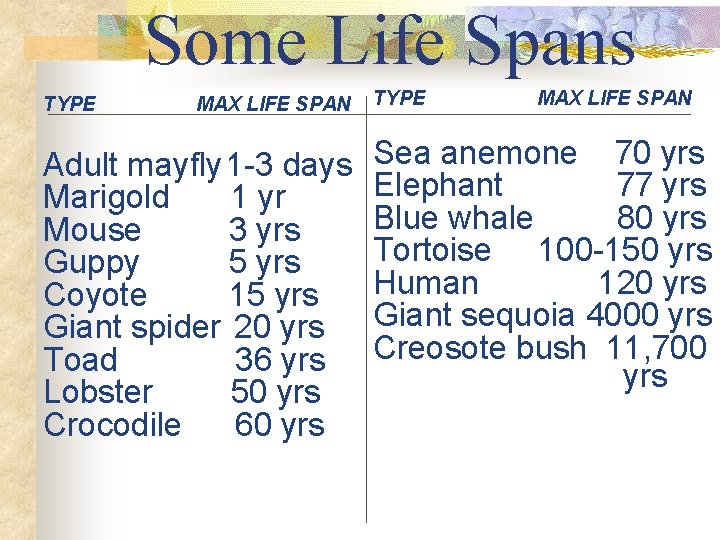 Some Life Spans

| TYPE | MAX LIFE SPAN |
|---|---|
| Adult mayfly | 1-3 days |
| Marigold | 1 yr |
| Mouse | 3 yrs |
| Guppy | 5 yrs |
| Coyote | 15 yrs |
| Giant spider | 20 yrs |
| Toad | 36 yrs |
| Lobster | 50 yrs |
| Crocodile | 60 yrs |

| TYPE | MAX LIFE SPAN |
|---|---|
| Sea anemone | 70 yrs |
| Elephant | 77 yrs |
| Blue whale | 80 yrs |
| Tortoise | 100-150 yrs |
| Human | 120 yrs |
| Giant sequoia | 4000 yrs |
| Creosote bush | 11,700 yrs |